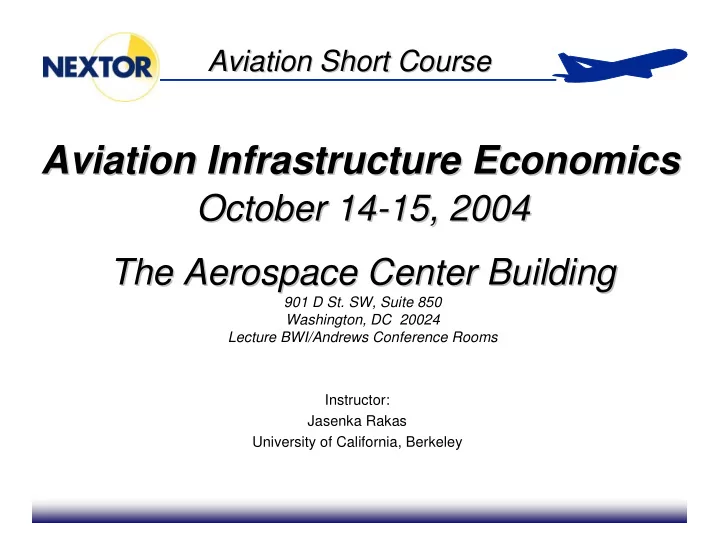 NEXTOR

Aviation Short Course

Aviation Infrastructure Economics
October 14-15, 2004

The Aerospace Center Building
901 D St. SW, Suite 850
Washington, DC 20024
Lecture BWI/Andrews Conference Rooms

Instructor:
Jasenka Rakas
University of California, Berkeley